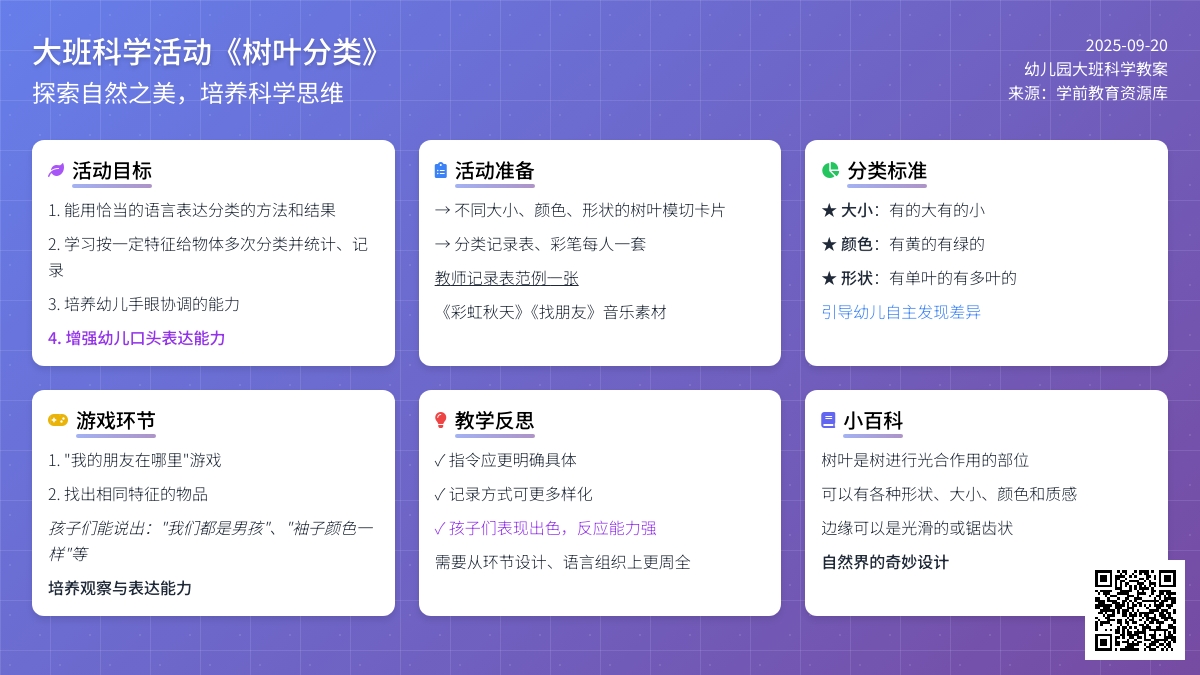 大班科学活动《树叶分类》
探索自然之美，培养科学思维

2025-09-20
幼儿园大班科学教案
来源：学前教育资源库

活动目标

1. 能用恰当的语言表达分类的方法和结果

2. 学习按一定特征给物体多次分类并统计、记录

3. 培养幼儿手眼协调的能力

4. 增强幼儿口头表达能力

活动准备

→ 不同大小、颜色、形状的树叶模切卡片

→ 分类记录表、彩笔每人一套

教师记录表范例一张

《彩虹秋天》《找朋友》音乐素材

分类标准

★ 大小：有的大有的小

★ 颜色：有黄的有绿的

★ 形状：有单叶的有多叶的

引导幼儿自主发现差异

游戏环节

1. "我的朋友在哪里"游戏

2. 找出相同特征的物品

孩子们能说出："我们都是男孩"、"袖子颜色一样"等

培养观察与表达能力

教学反思

✓ 指令应更明确具体

✓ 记录方式可更多样化

✓ 孩子们表现出色，反应能力强

需要从环节设计、语言组织上更周全

小百科

树叶是树进行光合作用的部位

可以有各种形状、大小、颜色和质感

边缘可以是光滑的或锯齿状

自然界的奇妙设计